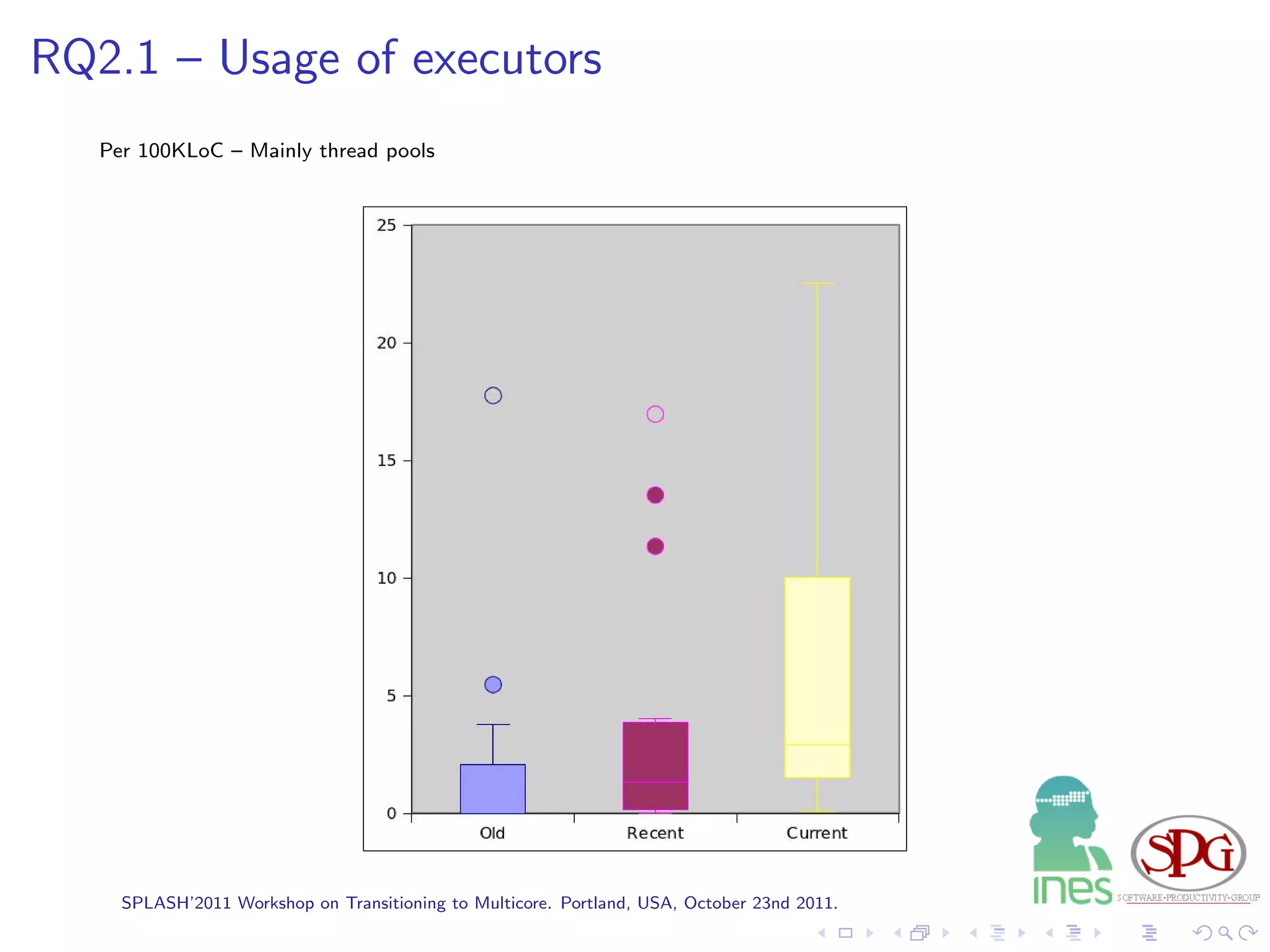 RQ2.1 – Usage of executors

Per 100KLoC – Mainly thread pools

25
20
15
10
5
0
Old
Recent
Current

SPLASH'2011 Workshop on Transitioning to Multicore. Portland, USA, October 23nd 2011.

ines
SPG
SOFTWARE·PRODUCTIVITY·GROUP